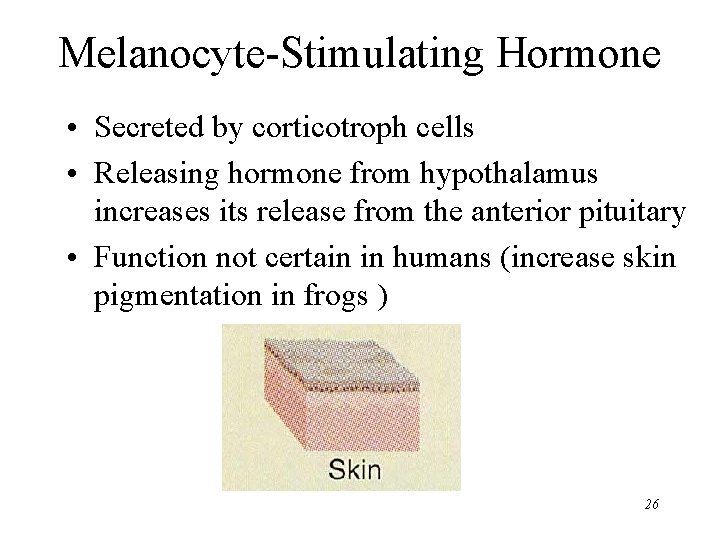 Melanocyte-Stimulating Hormone

• Secreted by corticotroph cells
• Releasing hormone from hypothalamus increases its release from the anterior pituitary
• Function not certain in humans (increase skin pigmentation in frogs )

Skin

26